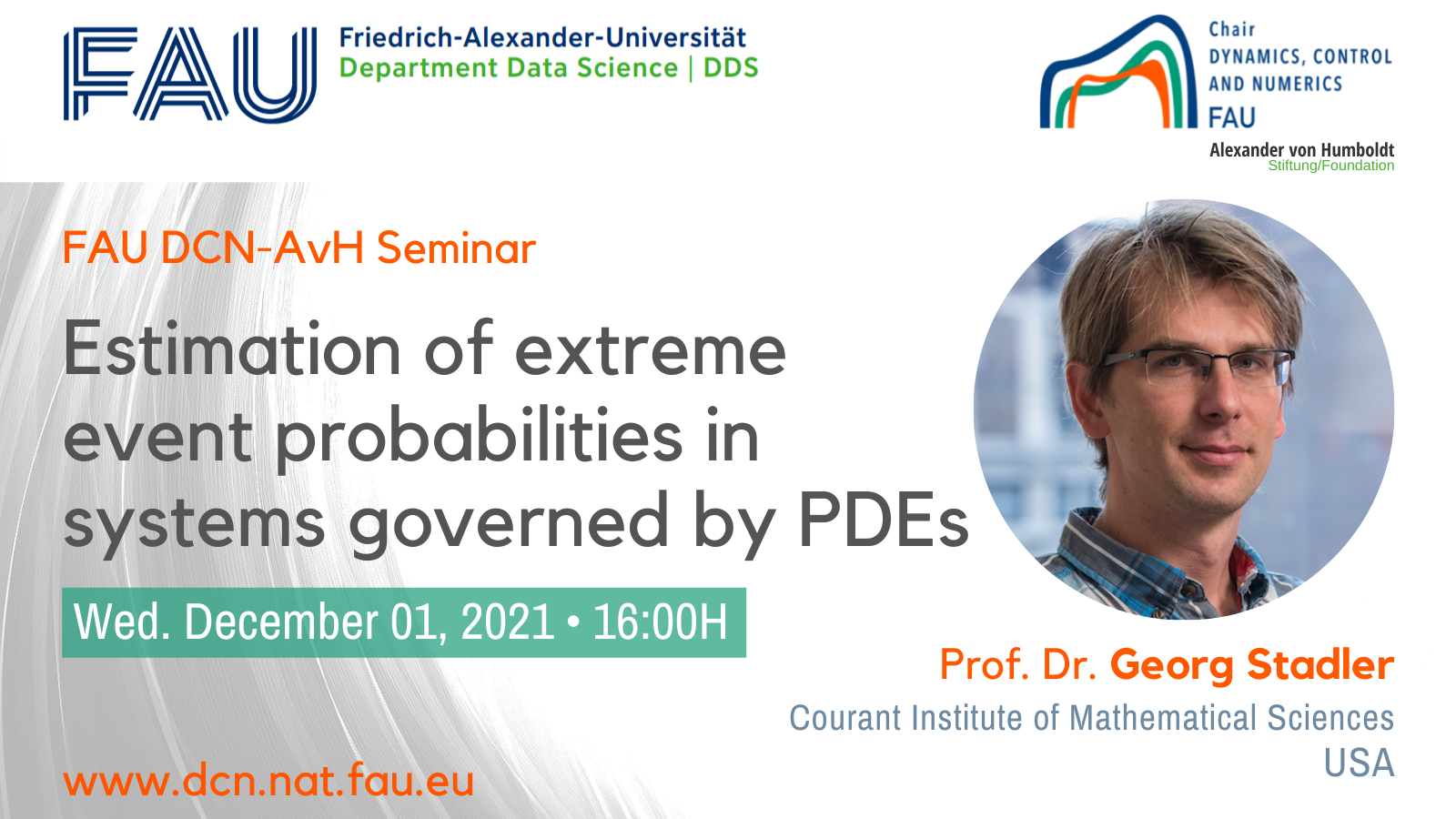 FAU Friedrich-Alexander-Universität
Department Data Science | DDS

Chair
DYNAMICS, CONTROL
AND NUMERICS
FAU

Alexander von Humboldt
Stiftung/Foundation

FAU DCN-AvH Seminar

Estimation of extreme event probabilities in systems governed by PDEs

Wed. December 01, 2021 • 16:00H

Prof. Dr. Georg Stadler
Courant Institute of Mathematical Sciences
USA

www.dcn.nat.fau.eu